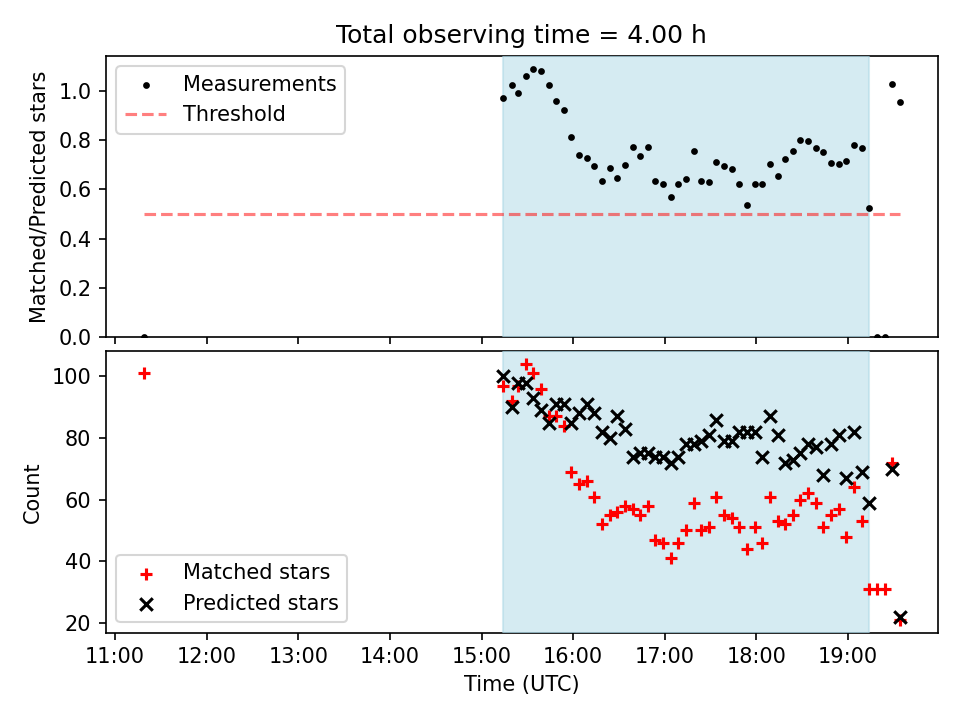 Total observing time = 4.00 h

Measurements
Threshold

Matched/Predicted stars

1.0
0.8
0.6
0.4
0.2
0.0

Count

100
80
60
40
20

Matched stars
Predicted stars

11:00
12:00
13:00
14:00
15:00
16:00
17:00
18:00
19:00

Time (UTC)